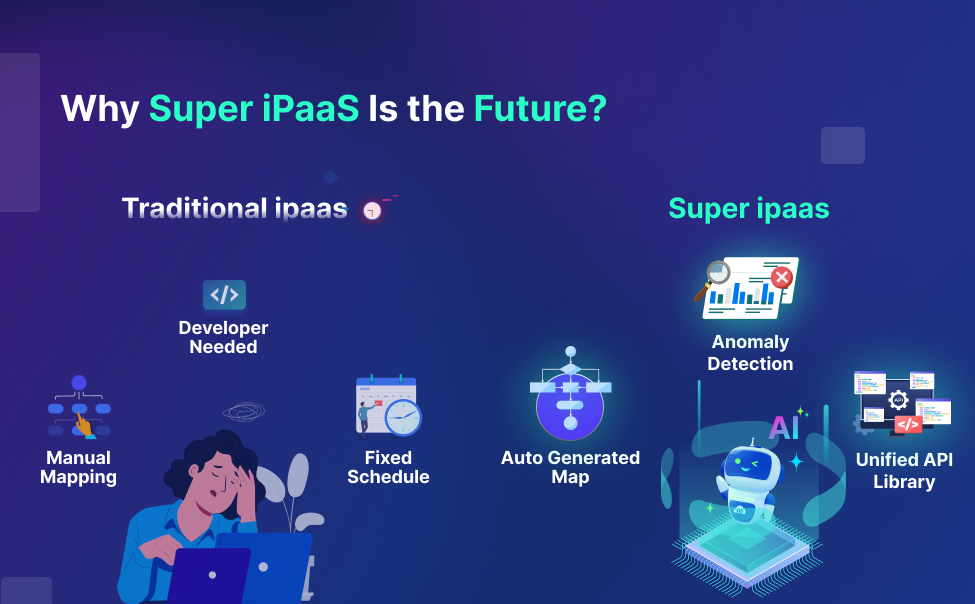 Why Super iPaaS Is the Future?

Traditional ipaas

Super ipaas

Developer Needed

Manual Mapping

Fixed Schedule

Auto Generated Map

Anomaly Detection

AI

Unified API Library